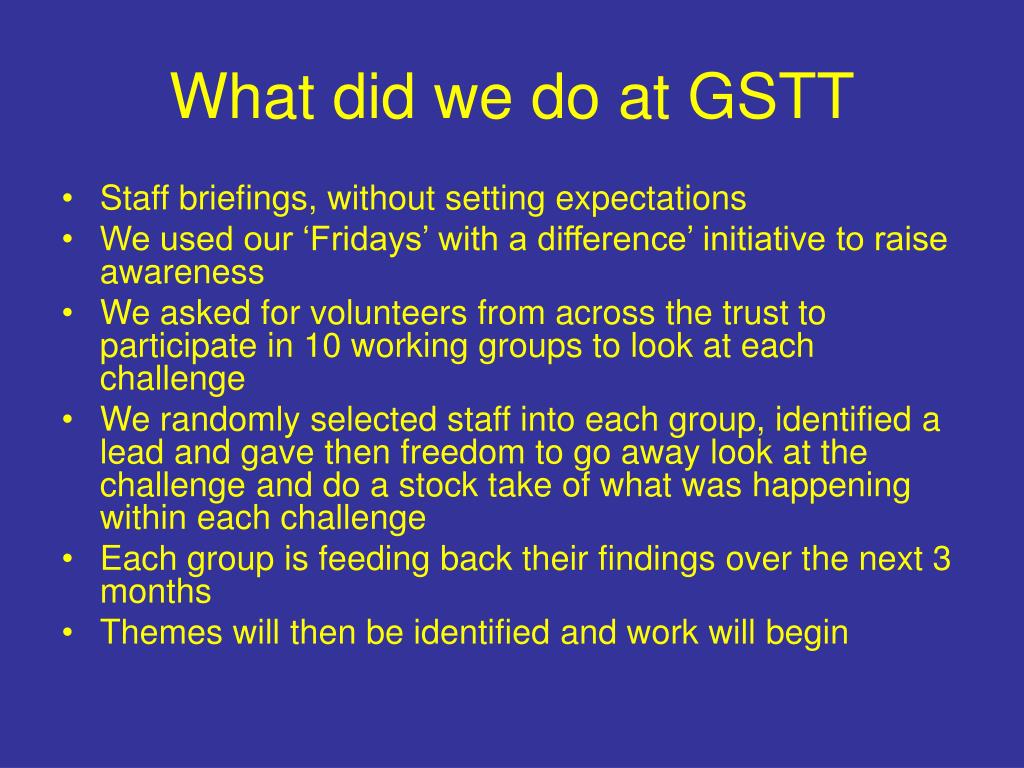 What did we do at GSTT

• Staff briefings, without setting expectations
• We used our ‘Fridays’ with a difference’ initiative to raise awareness
• We asked for volunteers from across the trust to participate in 10 working groups to look at each challenge
• We randomly selected staff into each group, identified a lead and gave then freedom to go away look at the challenge and do a stock take of what was happening within each challenge
• Each group is feeding back their findings over the next 3 months
• Themes will then be identified and work will begin